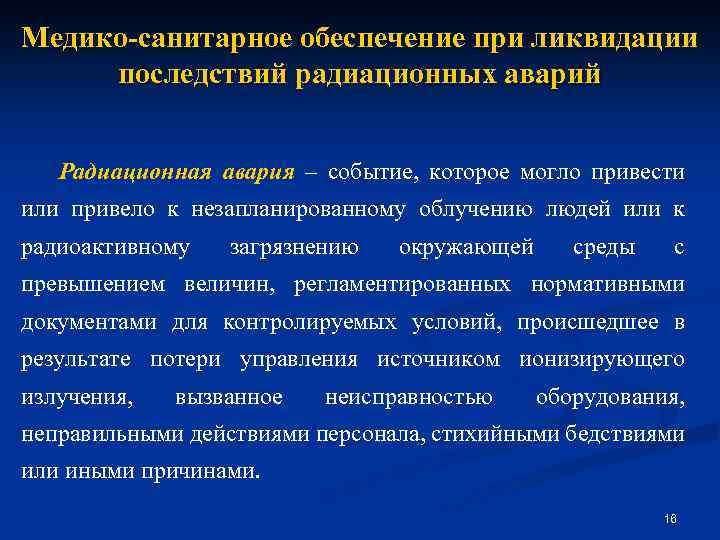 Медико-санитарное обеспечение при ликвидации последствий радиационных аварий

Радиационная авария – событие, которое могло привести или привело к незапланированному облучению людей или к радиоактивному загрязнению окружающей среды с превышением величин, регламентированных нормативными документами для контролируемых условий, происшедшее в результате потери управления источником ионизирующего излучения, вызванное неисправностью оборудования, неправильными действиями персонала, стихийными бедствиями или иными причинами.

16